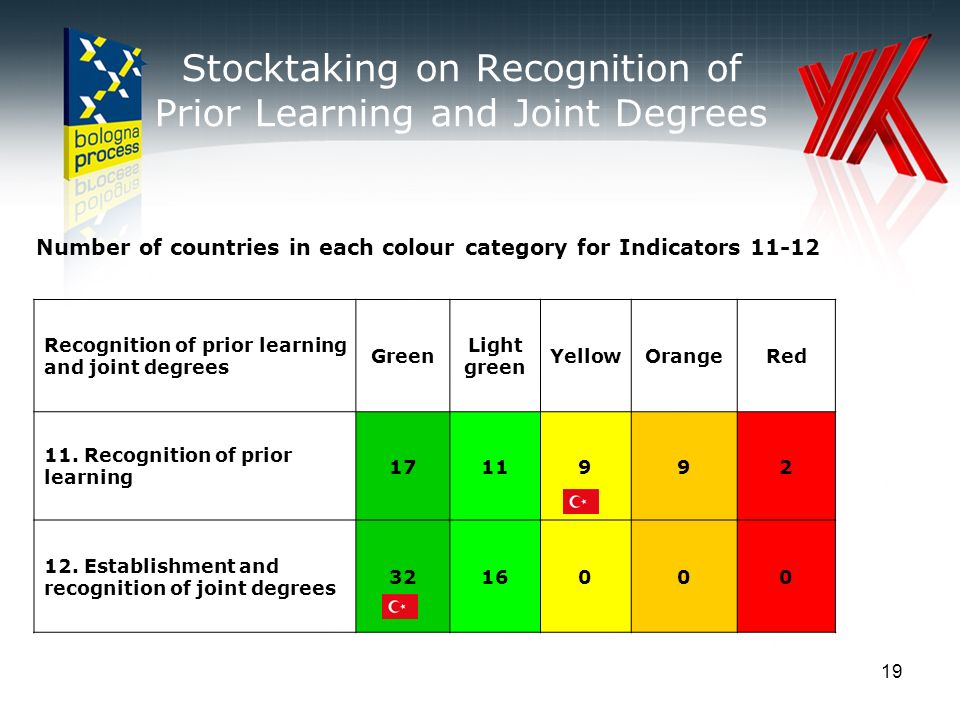 bologna process

Stocktaking on Recognition of Prior Learning and Joint Degrees

Number of countries in each colour category for Indicators 11-12

| Recognition of prior learning and joint degrees | Green | Light green | Yellow | Orange | Red |
|---|---|---|---|---|---|
| 11. Recognition of prior learning | 17 | 11 | 9 | 9 | 2 |
| 12. Establishment and recognition of joint degrees | 32 | 16 | 0 | 0 | 0 |

19